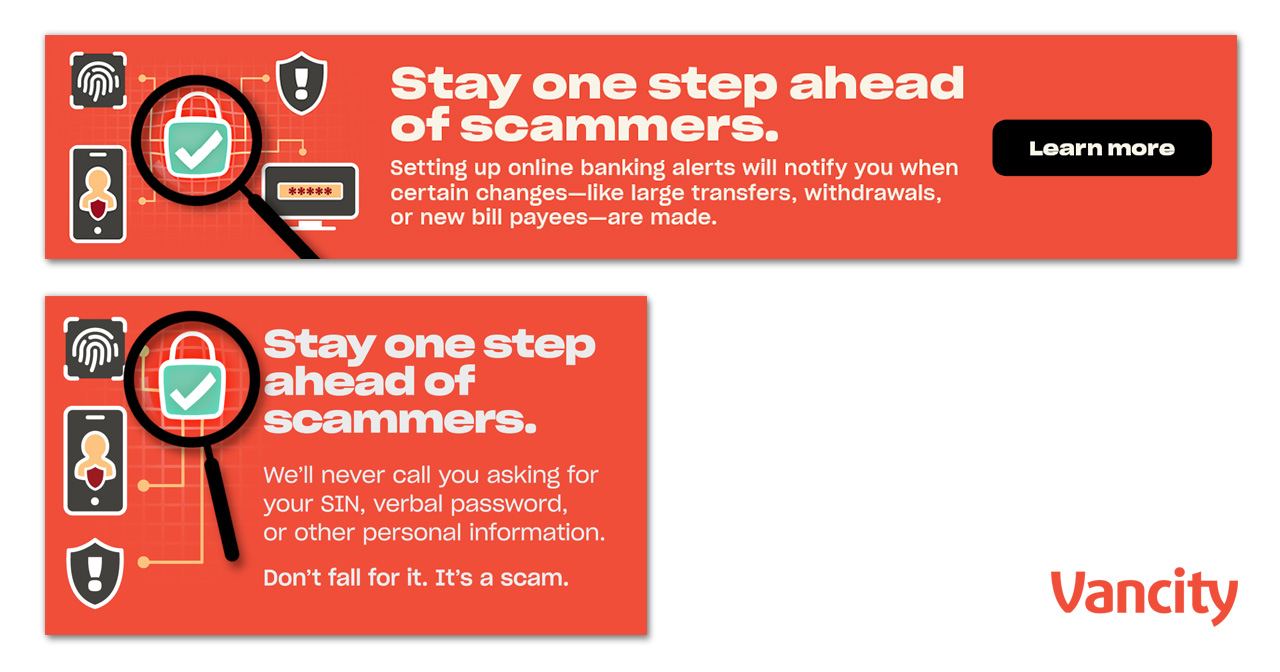 *****

Stay one step ahead of scammers.

Setting up online banking alerts will notify you when certain changes—like large transfers, withdrawals, or new bill payees—are made.

Learn more

Stay one step ahead of scammers.

We'll never call you asking for your SIN, verbal password, or other personal information.

Don't fall for it. It's a scam.

Vancity